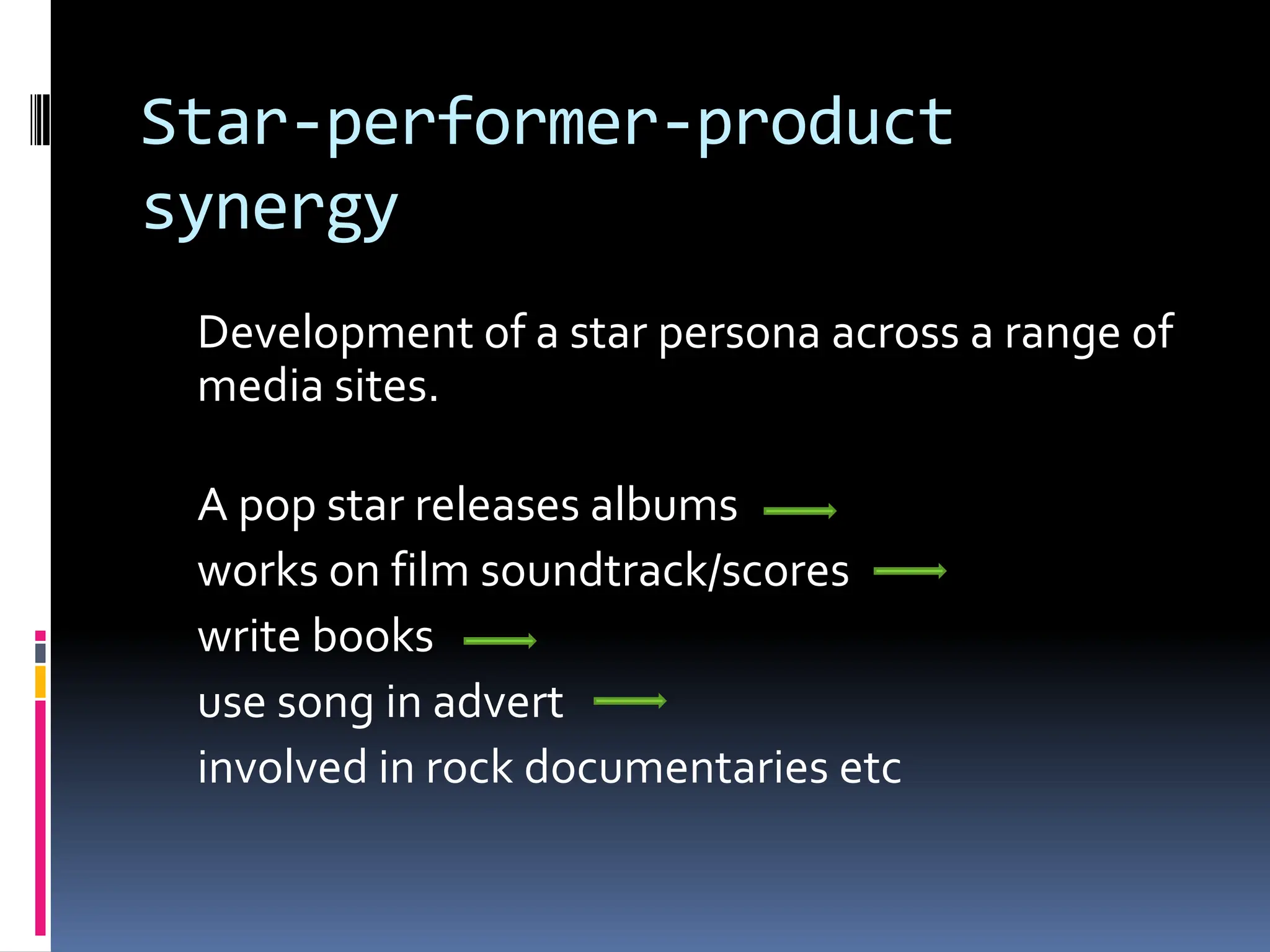 Star-performer-product synergy

Development of a star persona across a range of media sites.

A pop star releases albums →
works on film soundtrack/scores →
write books →
use song in advert →
involved in rock documentaries etc